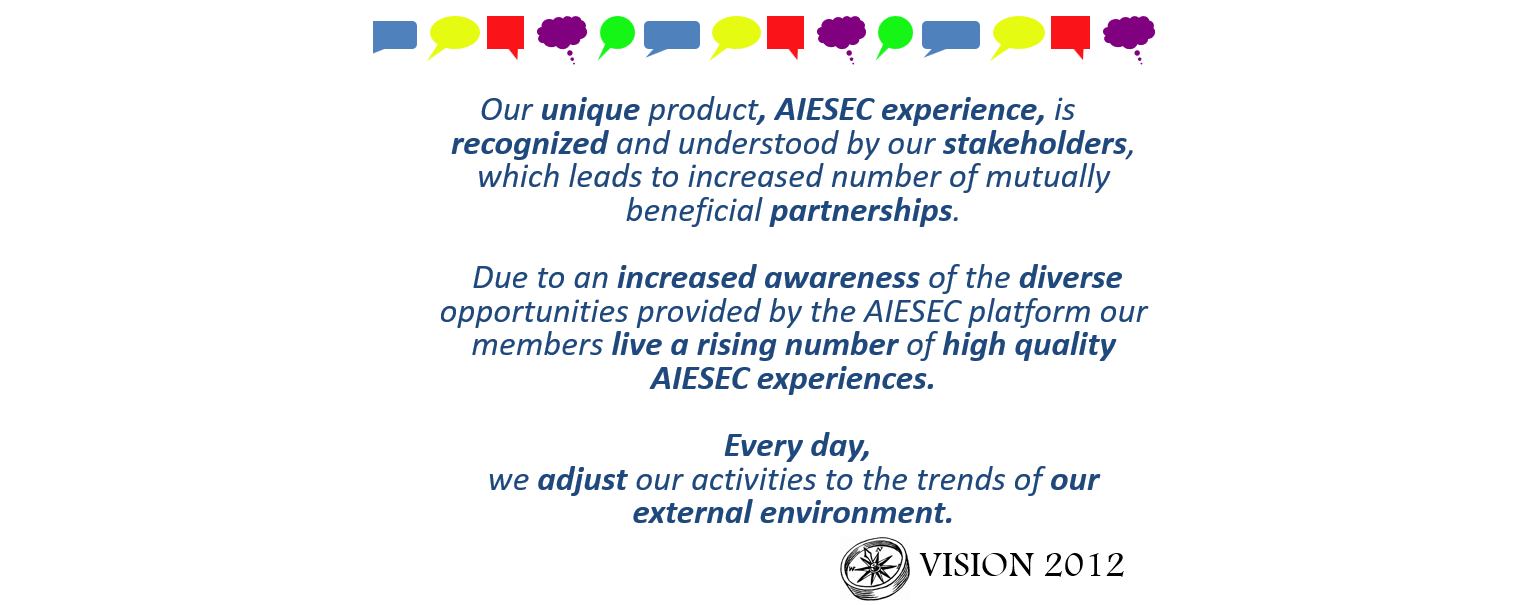 Our unique product, AIESEC experience, is recognized and understood by our stakeholders, which leads to increased number of mutually beneficial partnerships.

Due to an increased awareness of the diverse opportunities provided by the AIESEC platform our members live a rising number of high quality AIESEC experiences.

Every day,
we adjust our activities to the trends of our external environment.

VISION 2012